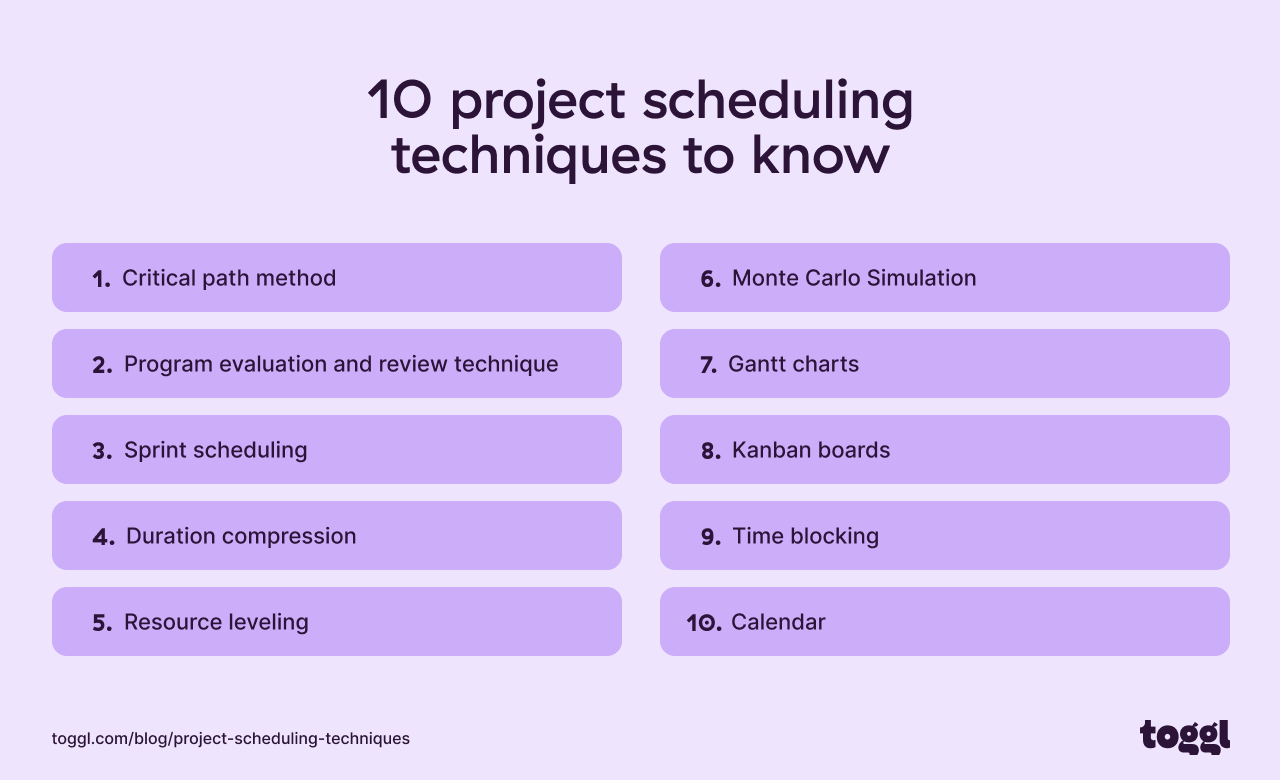 10 project scheduling techniques to know

1. Critical path method

2. Program evaluation and review technique

3. Sprint scheduling

4. Duration compression

5. Resource leveling

6. Monte Carlo Simulation

7. Gantt charts

8. Kanban boards

9. Time blocking

10. Calendar

toggl.com/blog/project-scheduling-techniques

toggl